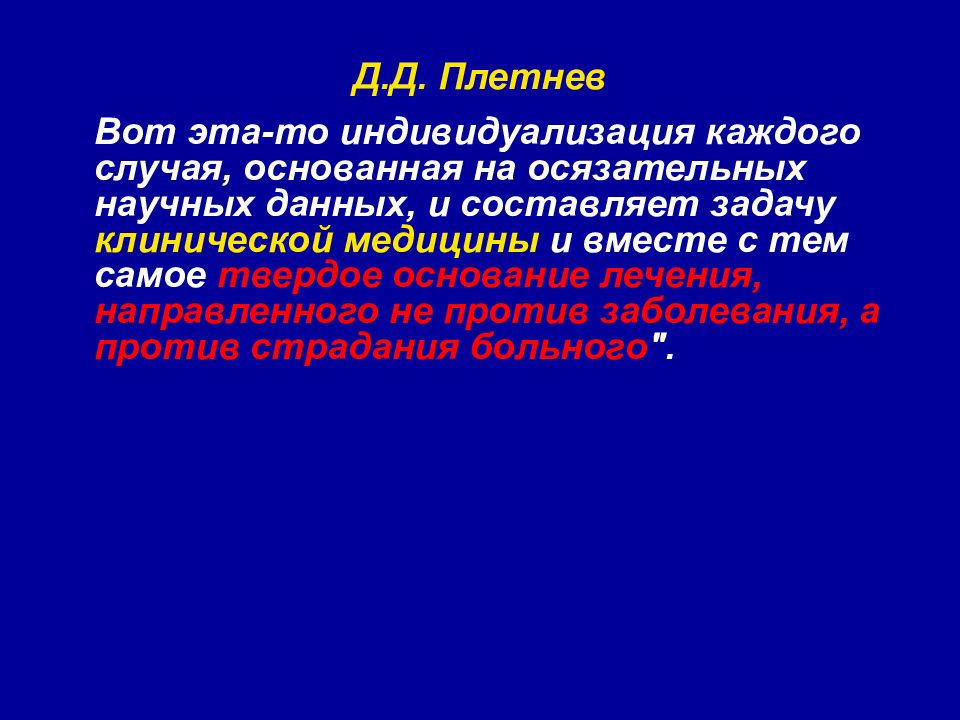 Д.Д. Плетнев

Вот эта-то индивидуализация каждого случая, основанная на осязательных научных данных, и составляет задачу клинической медицины и вместе с тем самое твердое основание лечения, направленного не против заболевания, а против страдания больного".